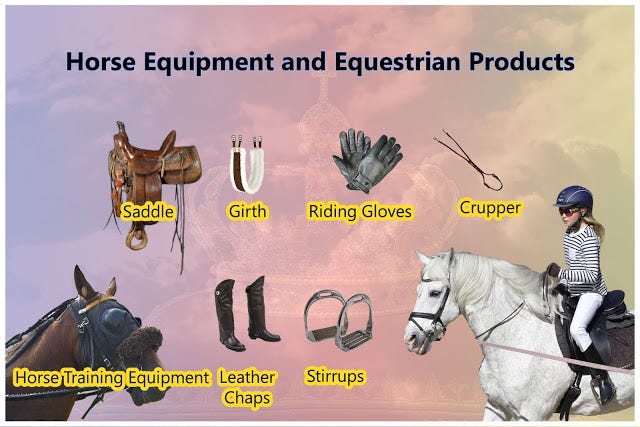 Horse Equipment and Equestrian Products

Saddle

Girth

Riding Gloves

Crupper

Horse Training Equipment

Leather Chaps

Stirrups